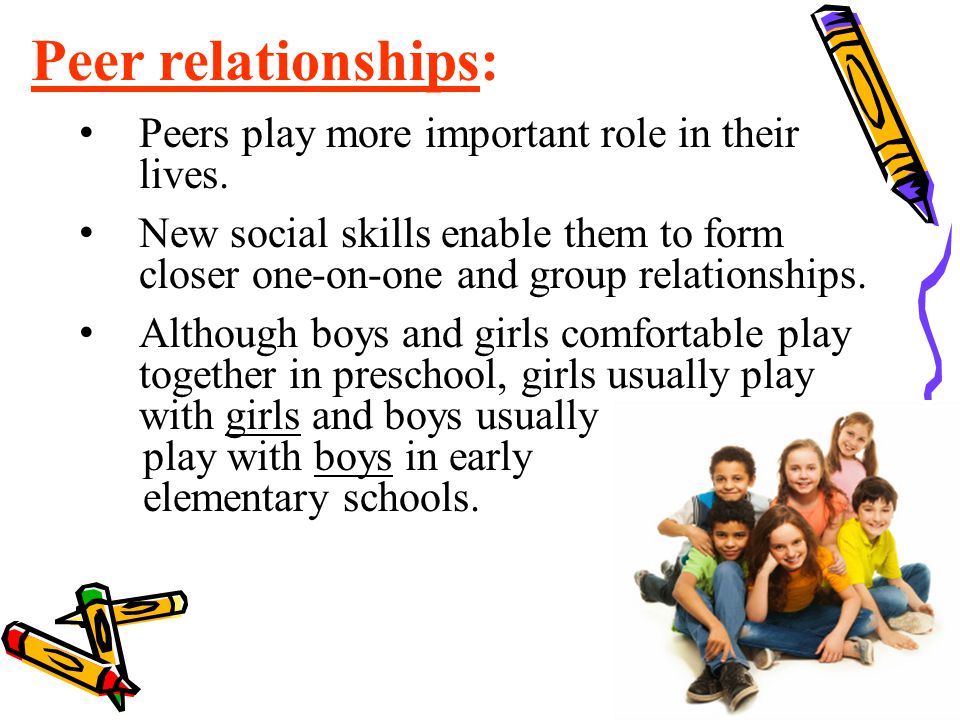 Peer relationships:

• Peers play more important role in their lives.

• New social skills enable them to form closer one-on-one and group relationships.

• Although boys and girls comfortable play together in preschool, girls usually play with girls and boys usually play with boys in early elementary schools.